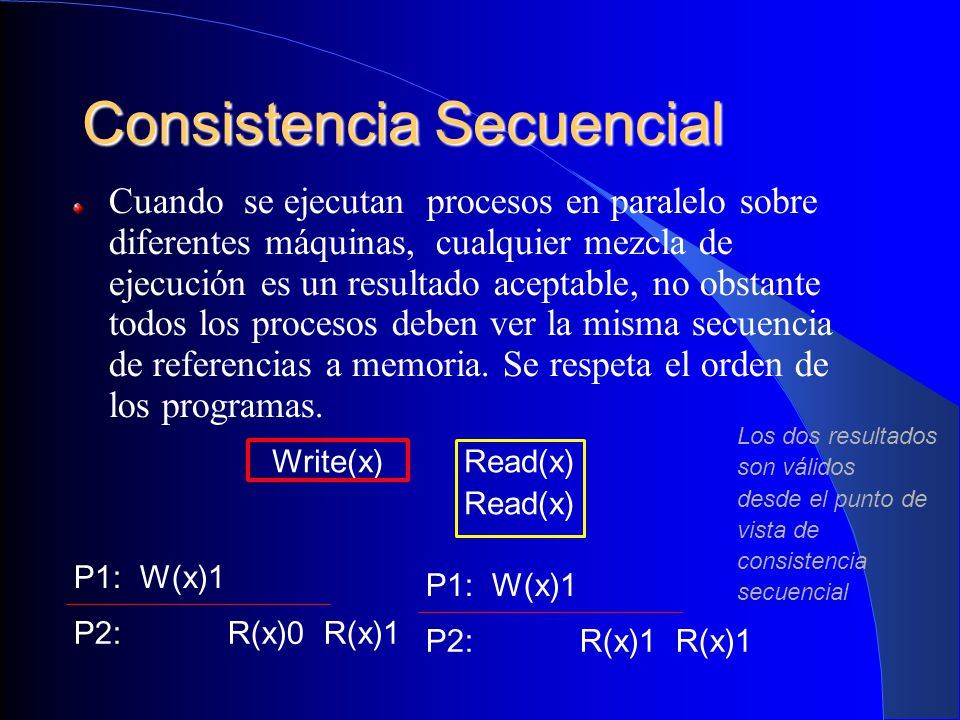 Consistencia Secuencial

Cuando se ejecutan procesos en paralelo sobre diferentes máquinas, cualquier mezcla de ejecución es un resultado aceptable, no obstante todos los procesos deben ver la misma secuencia de referencias a memoria. Se respeta el orden de los programas.

Write(x)

Read(x)
Read(x)

Los dos resultados son válidos desde el punto de vista de consistencia secuencial

P1: W(x)1
P2: R(x)0 R(x)1

P1: W(x)1
P2: R(x)1 R(x)1